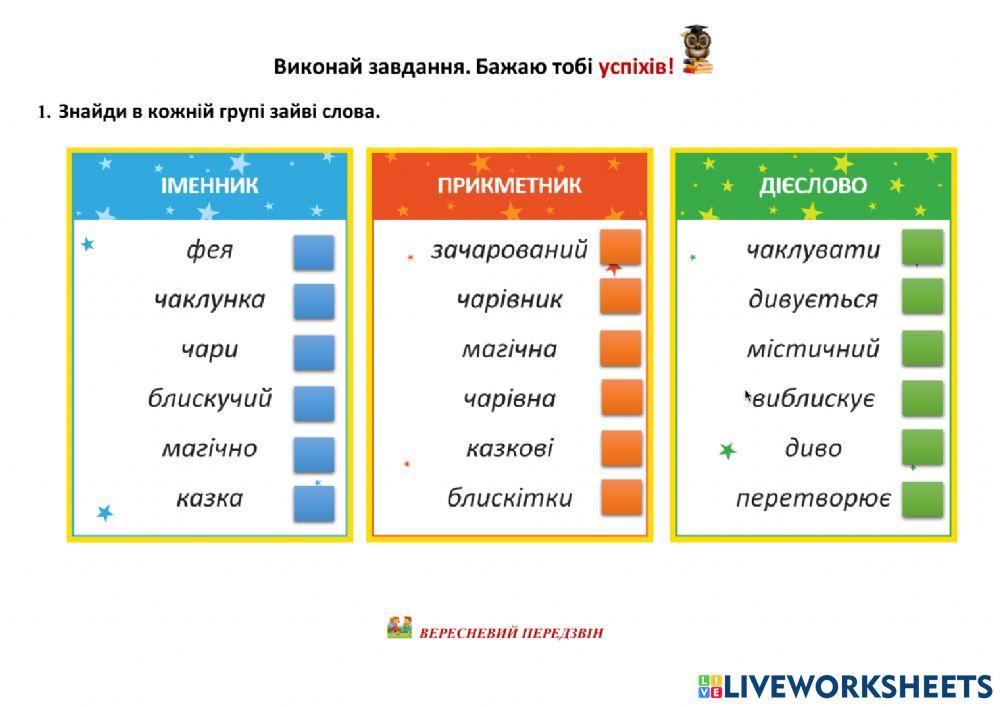 Виконай завдання. Бажаю тобі успіхів!

1. Знайди в кожній групі зайві слова.

ІМЕННИК

фея

чаклунка

чари

блискучий

магічно

казка

ПРИКМЕТНИК

зачарований

чарівник

магічна

чарівна

казкові

блискітки

ДІЄСЛОВО

чаклувати

дивується

містичний

виблискує

диво

перетворює

ВЕРЕСНЕВИЙ ПЕРЕДЗВІН

LIVEWORKSHEETS